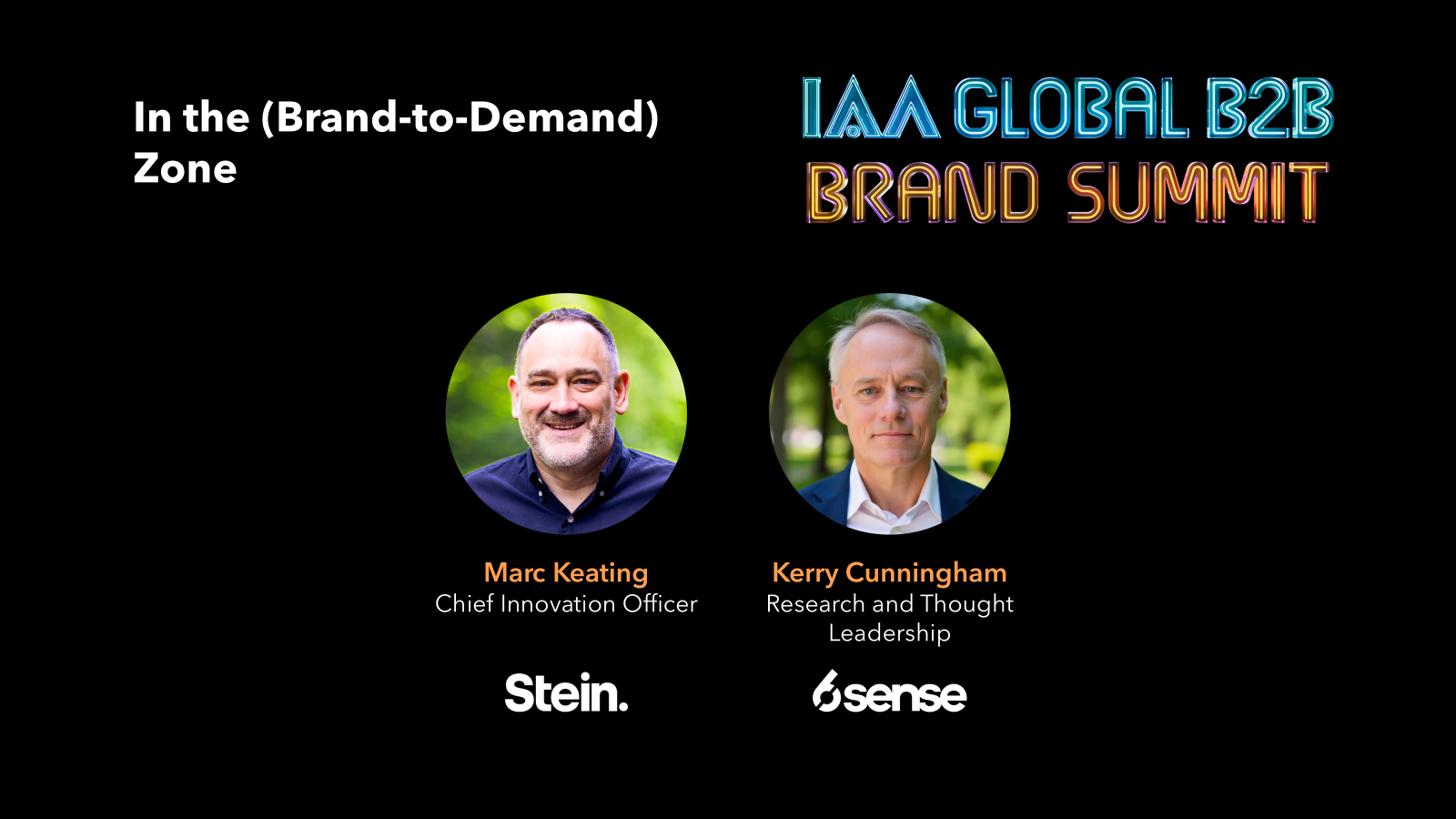 In the (Brand-to-Demand) Zone

IAA GLOBAL B2B BRAND SUMMIT

Marc Keating
Chief Innovation Officer

Stein.

Kerry Cunningham
Research and Thought Leadership

6sense